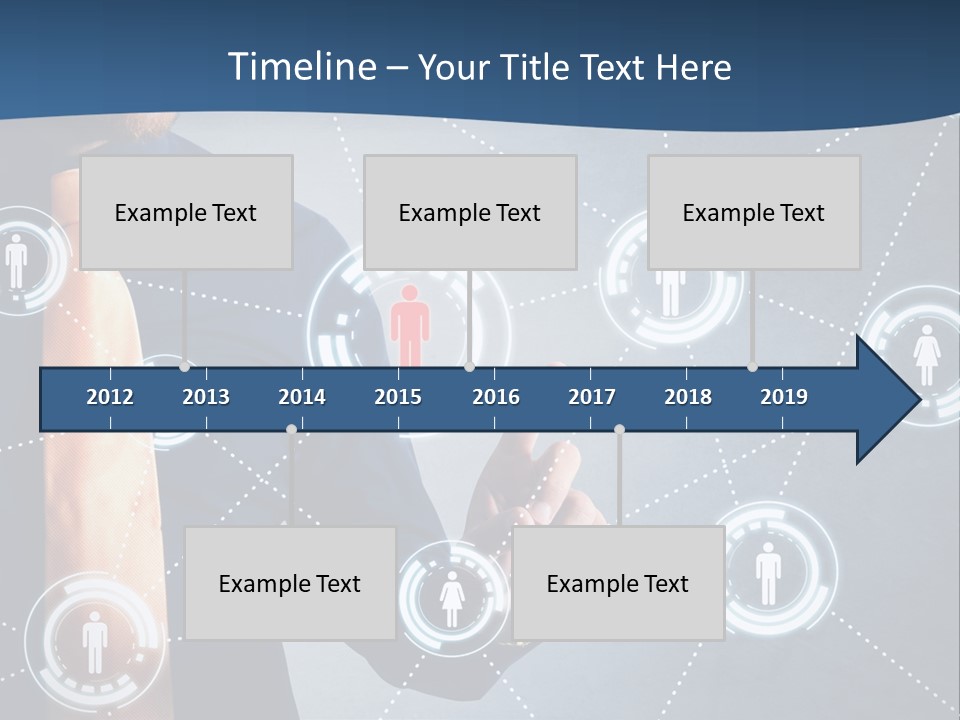 Timeline – Your Title Text Here

Example Text

Example Text

Example Text

2012 2013 2014 2015 2016 2017 2018 2019

Example Text

Example Text